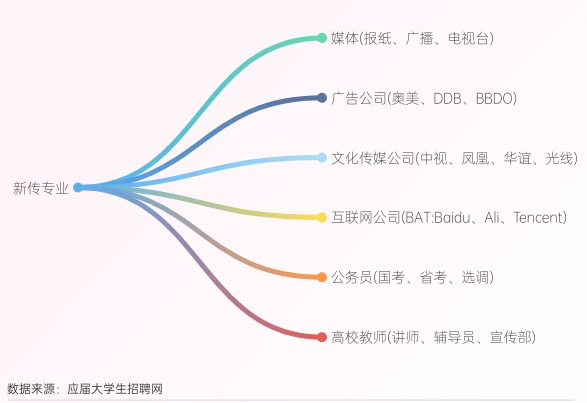 新传专业

媒体(报纸、广播、电视台)

广告公司(奥美、DDB、BBDO)

文化传媒公司(中视、凤凰、华谊、光线)

互联网公司(BAT:Baidu、Ali、Tencent)

公务员(国考、省考、选调)

高校教师(讲师、辅导员、宣传部)

数据来源：应届大学生招聘网